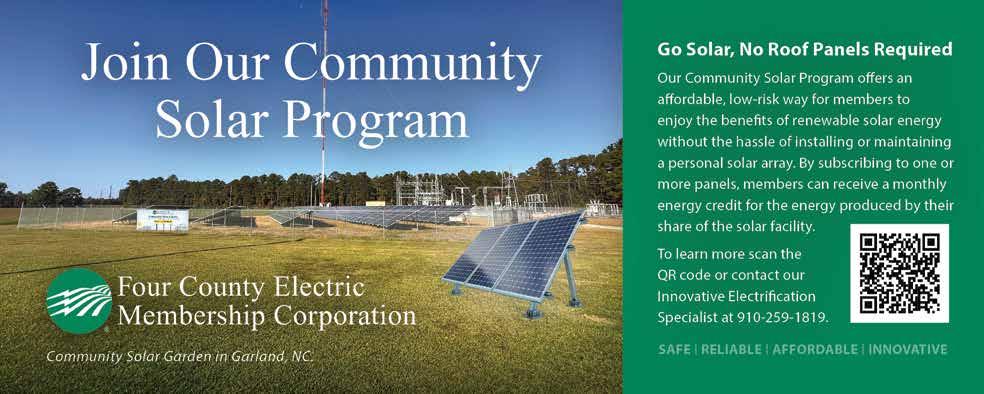 Join Our Community Solar Program

Four County Electric Membership Corporation

Community Solar Garden in Garland, NC.

Go Solar, No Roof Panels Required

Our Community Solar Program offers an affordable, low-risk way for members to enjoy the benefits of renewable solar energy without the hassle of installing or maintaining a personal solar array. By subscribing to one or more panels, members can receive a monthly energy credit for the energy produced by their share of the solar facility.

To learn more scan the QR code or contact our Innovative Electrification Specialist at 910-259-1819.

SAFE | RELIABLE | AFFORDABLE | INNOVATIVE